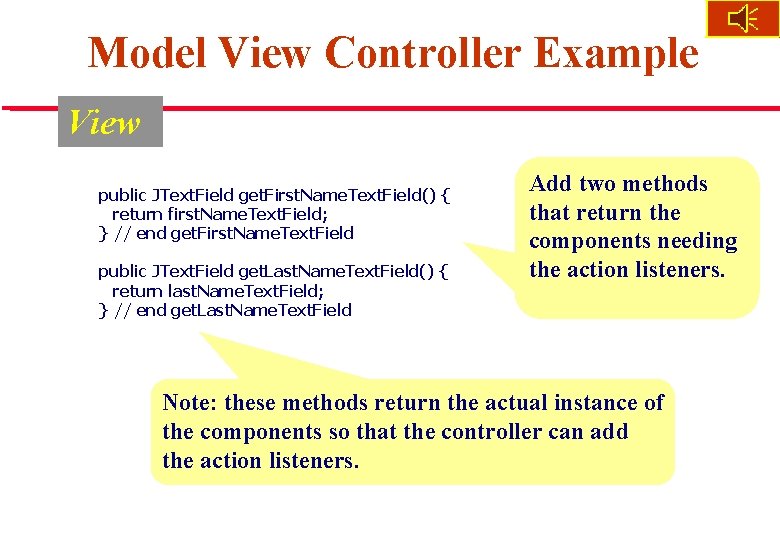 Model View Controller Example

View

public JTextField getFirstNameTextField() {
return firstNameTextField;
} // end getFirstNameTextField

public JTextField getLastNameTextField() {
return lastNameTextField;
} // end getLastNameTextField

Add two methods that return the components needing the action listeners.

Note: these methods return the actual instance of the components so that the controller can add the action listeners.